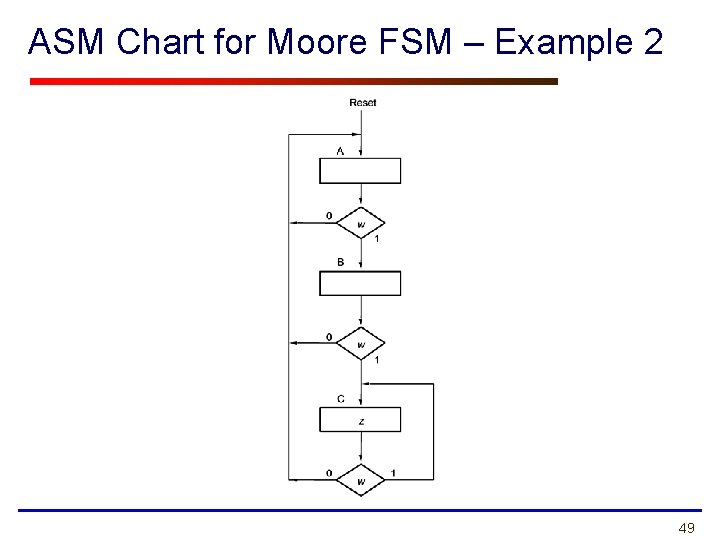 ASM Chart for Moore FSM – Example 2

Reset

A

0

w

1

B

0

w

1

C

z

0

w

1

49